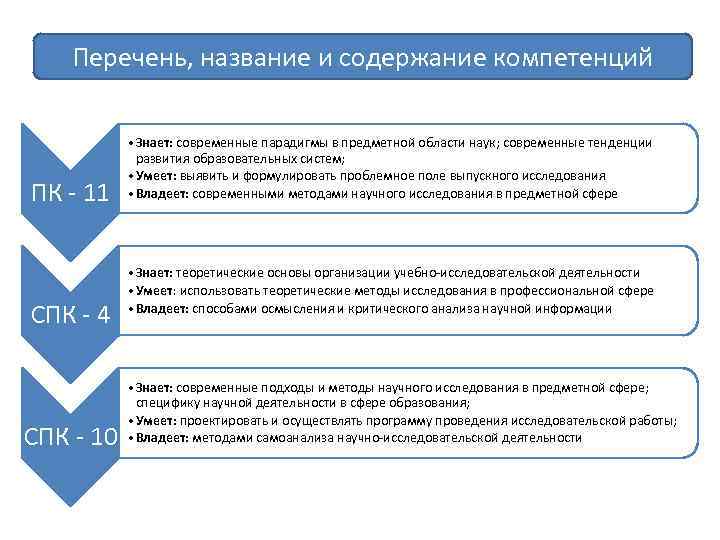 Перечень, название и содержание компетенций

ПК - 11

• Знает: современные парадигмы в предметной области наук; современные тенденции развития образовательных систем;
• Умеет: выявить и формулировать проблемное поле выпускного исследования
• Владеет: современными методами научного исследования в предметной сфере

СПК - 4

• Знает: теоретические основы организации учебно-исследовательской деятельности
• Умеет: использовать теоретические методы исследования в профессиональной сфере
• Владеет: способами осмысления и критического анализа научной информации

СПК - 10

• Знает: современные подходы и методы научного исследования в предметной сфере; специфику научной деятельности в сфере образования;
• Умеет: проектировать и осуществлять программу проведения исследовательской работы;
• Владеет: методами самоанализа научно-исследовательской деятельности